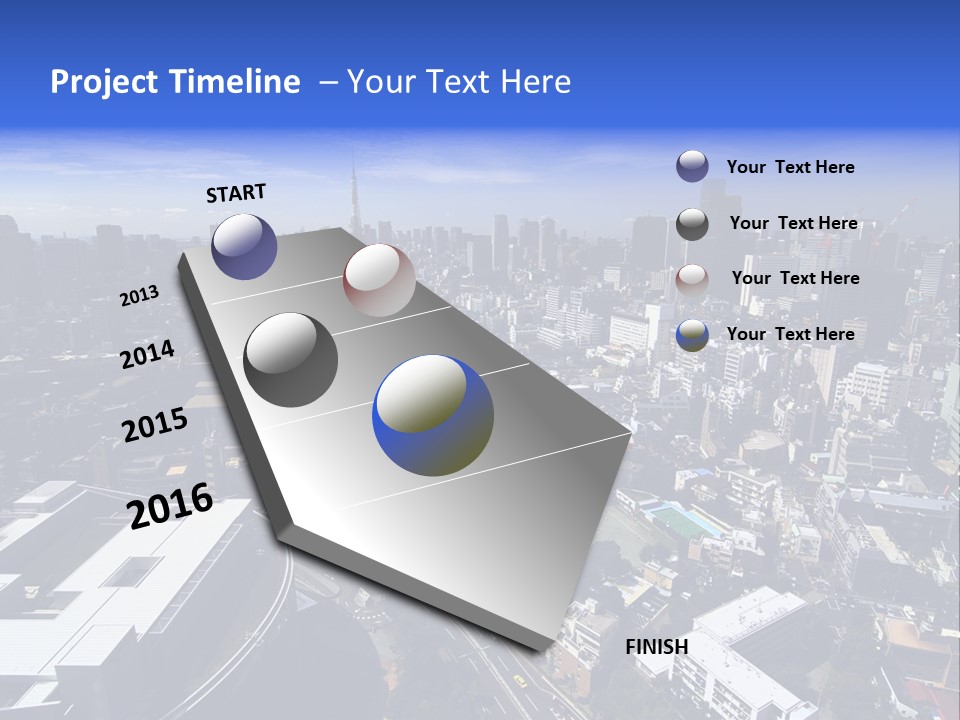 Project Timeline – Your Text Here

START

2013

2014

2015

2016

FINISH

Your Text Here

Your Text Here

Your Text Here

Your Text Here